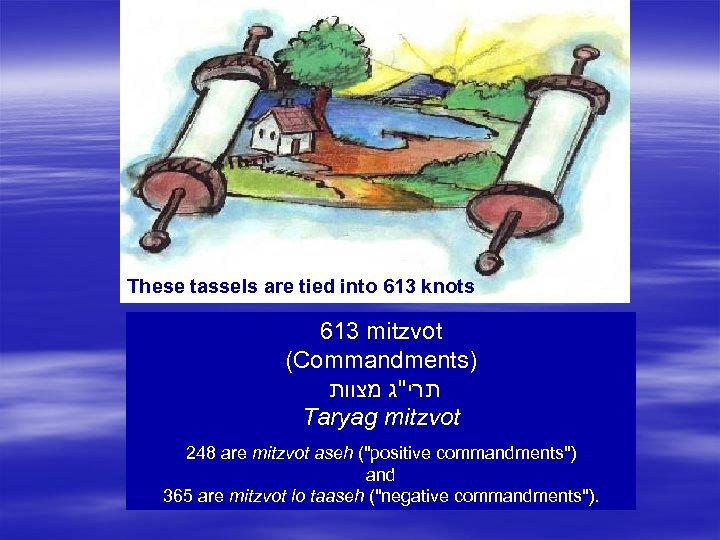 These tassels are tied into 613 knots

613 mitzvot
(Commandments)
תרי"ג מצוות
Taryag mitzvot

248 are mitzvot aseh ("positive commandments")
and
365 are mitzvot lo taaseh ("negative commandments").